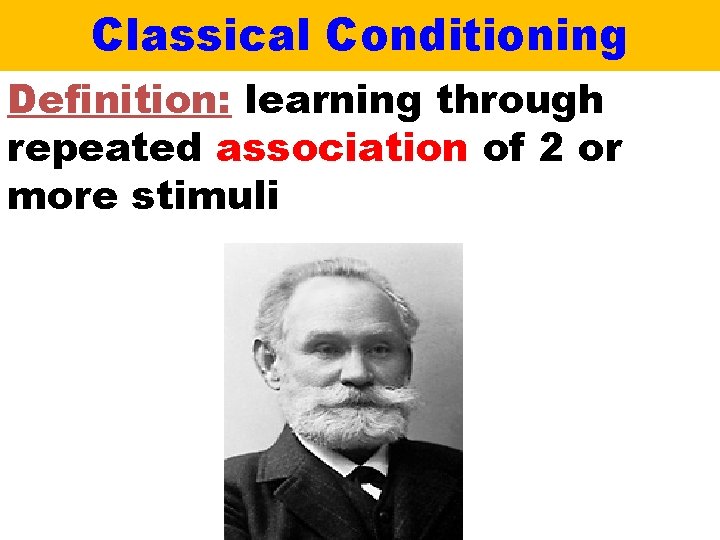 Classical Conditioning

Definition: learning through repeated association of 2 or more stimuli